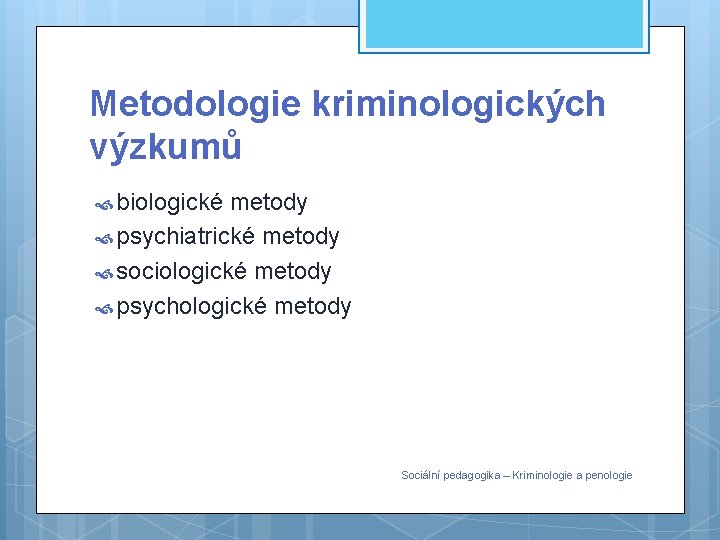 Metodologie kriminologických výzkumů

biologické metody
psychiatrické metody
sociologické metody
psychologické metody

Sociální pedagogika – Kriminologie a penologie